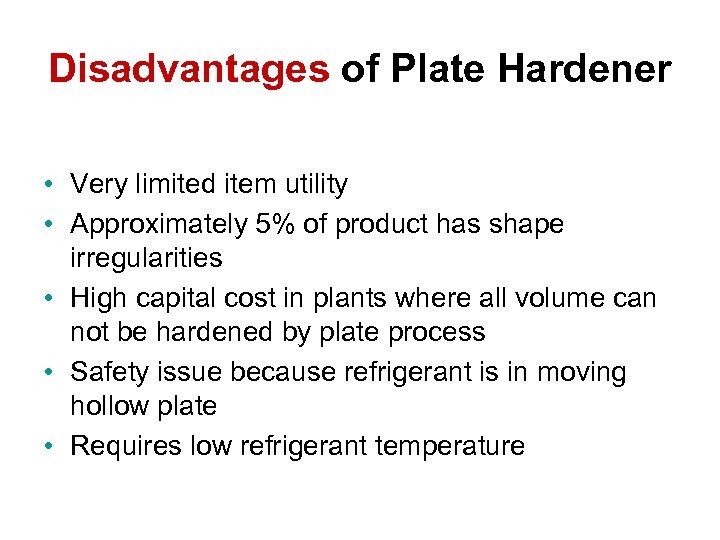 Disadvantages of Plate Hardener

• Very limited item utility
• Approximately 5% of product has shape irregularities
• High capital cost in plants where all volume can not be hardened by plate process
• Safety issue because refrigerant is in moving hollow plate
• Requires low refrigerant temperature